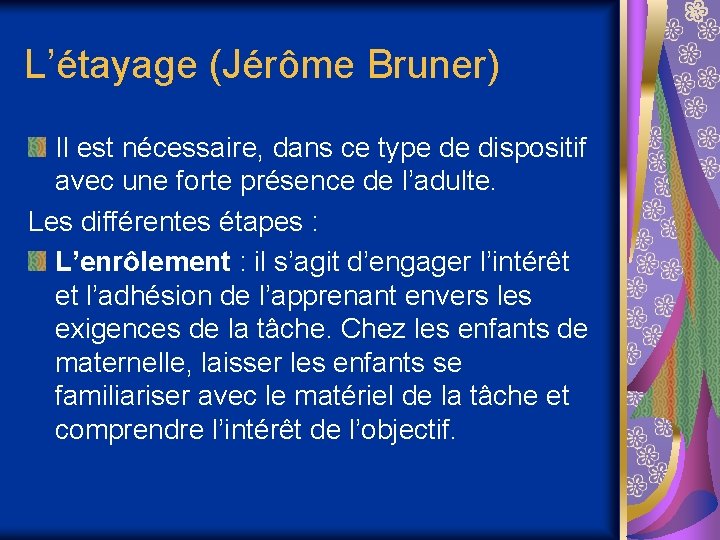 L’étayage (Jérôme Bruner)

Il est nécessaire, dans ce type de dispositif avec une forte présence de l’adulte.

Les différentes étapes :

L’enrôlement : il s’agit d’engager l’intérêt et l’adhésion de l’apprenant envers les exigences de la tâche. Chez les enfants de maternelle, laisser les enfants se familiariser avec le matériel de la tâche et comprendre l’intérêt de l’objectif.